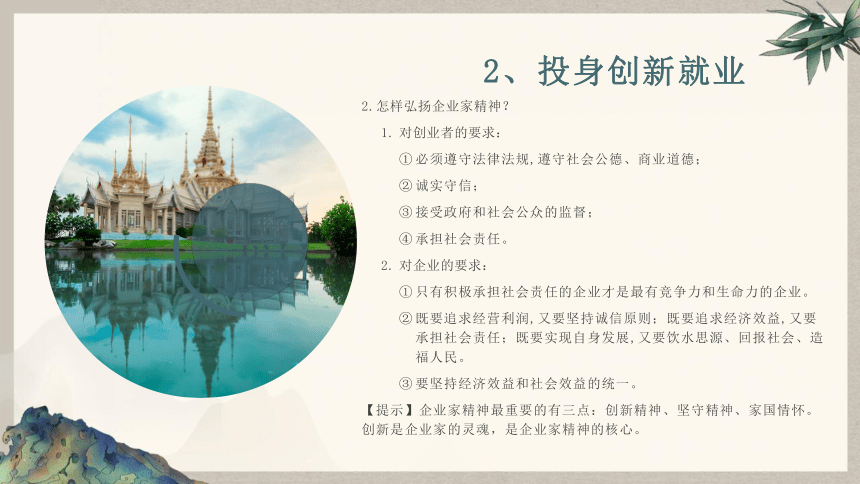 2、投身创新就业

2.怎样弘扬企业家精神？

1. 对创业者的要求：

①必须遵守法律法规,遵守社会公德、商业道德；

②诚实守信；

③接受政府和社会公众的监督；

④承担社会责任。

2. 对企业的要求：

①只有积极承担社会责任的企业才是最有竞争力和生命力的企业。

②既要追求经营利润,又要坚持诚信原则；既要追求经济效益,又要承担社会责任；既要实现自身发展,又要饮水思源、回报社会、造福人民。

③要坚持经济效益和社会效益的统一。

【提示】企业家精神最重要的有三点：创新精神、坚守精神、家国情怀。创新是企业家的灵魂，是企业家精神的核心。